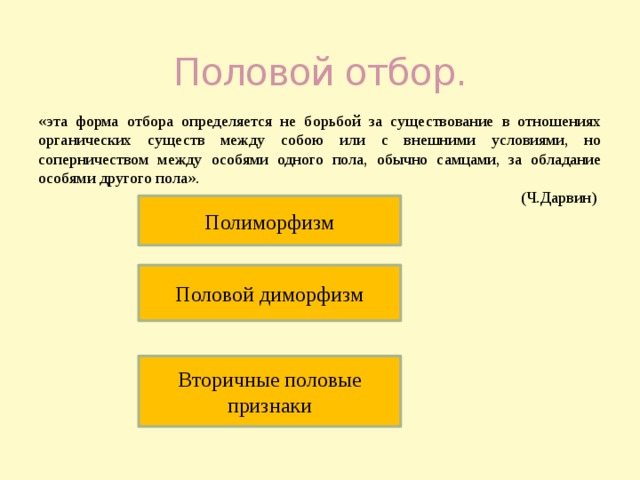 Половой отбор.

«эта форма отбора определяется не борьбой за существование в отношениях органических существ между собою или с внешними условиями, но соперничеством между особями одного пола, обычно самцами, за обладание особями другого пола».

(Ч.Дарвин)

Полиморфизм

Половой диморфизм

Вторичные половые признаки